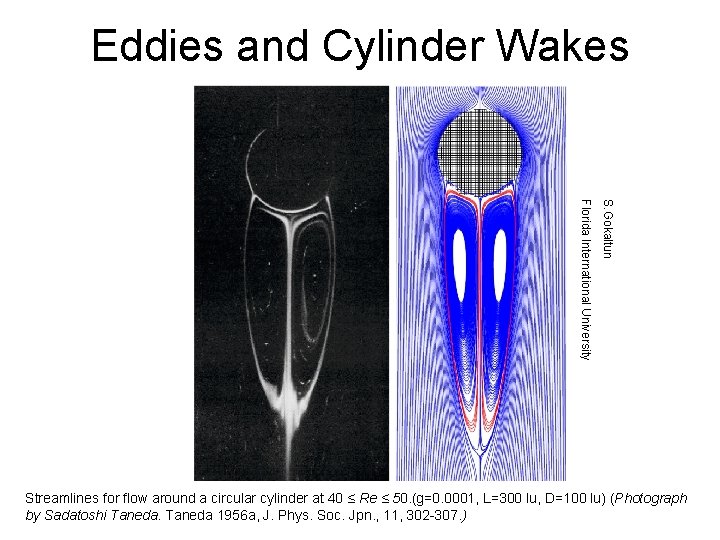 Eddies and Cylinder Wakes

S.Gokaltun
Florida International University

Streamlines for flow around a circular cylinder at $40 \leq Re \leq 50$.(g=0.0001, L=300 lu, D=100 lu) (Photograph by Sadatoshi Taneda. Taneda 1956a, J. Phys. Soc. Jpn., 11, 302-307.)